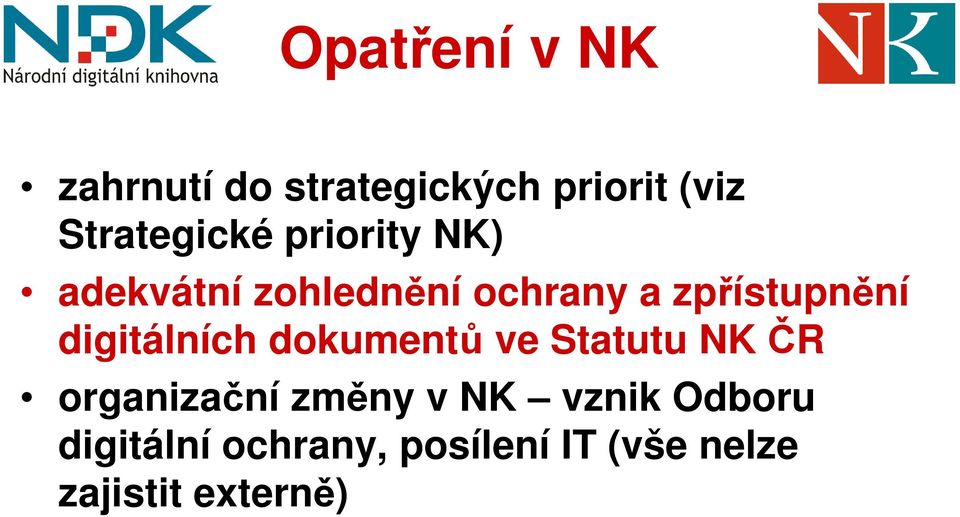 NDK
Národní digitální knihovna

Opatření v NK

NK

• zahrnutí do strategických priorit (viz Strategické priority NK)
• adekvátní zohlednění ochrany a zpřístupnění digitálních dokumentů ve Statutu NK ČR
• organizační změny v NK – vznik Odboru digitální ochrany, posílení IT (vše nelze zajistit externě)